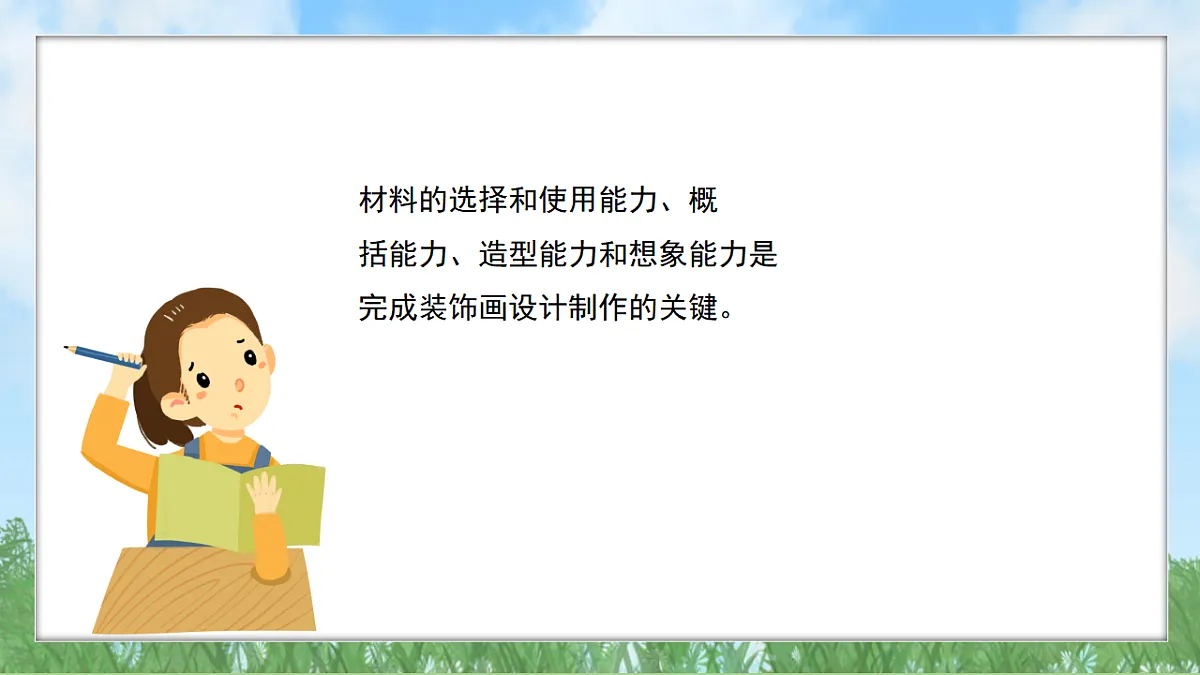 材料的选择和使用能力、概括能力、造型能力和想象能力是完成装饰画设计制作的关键。